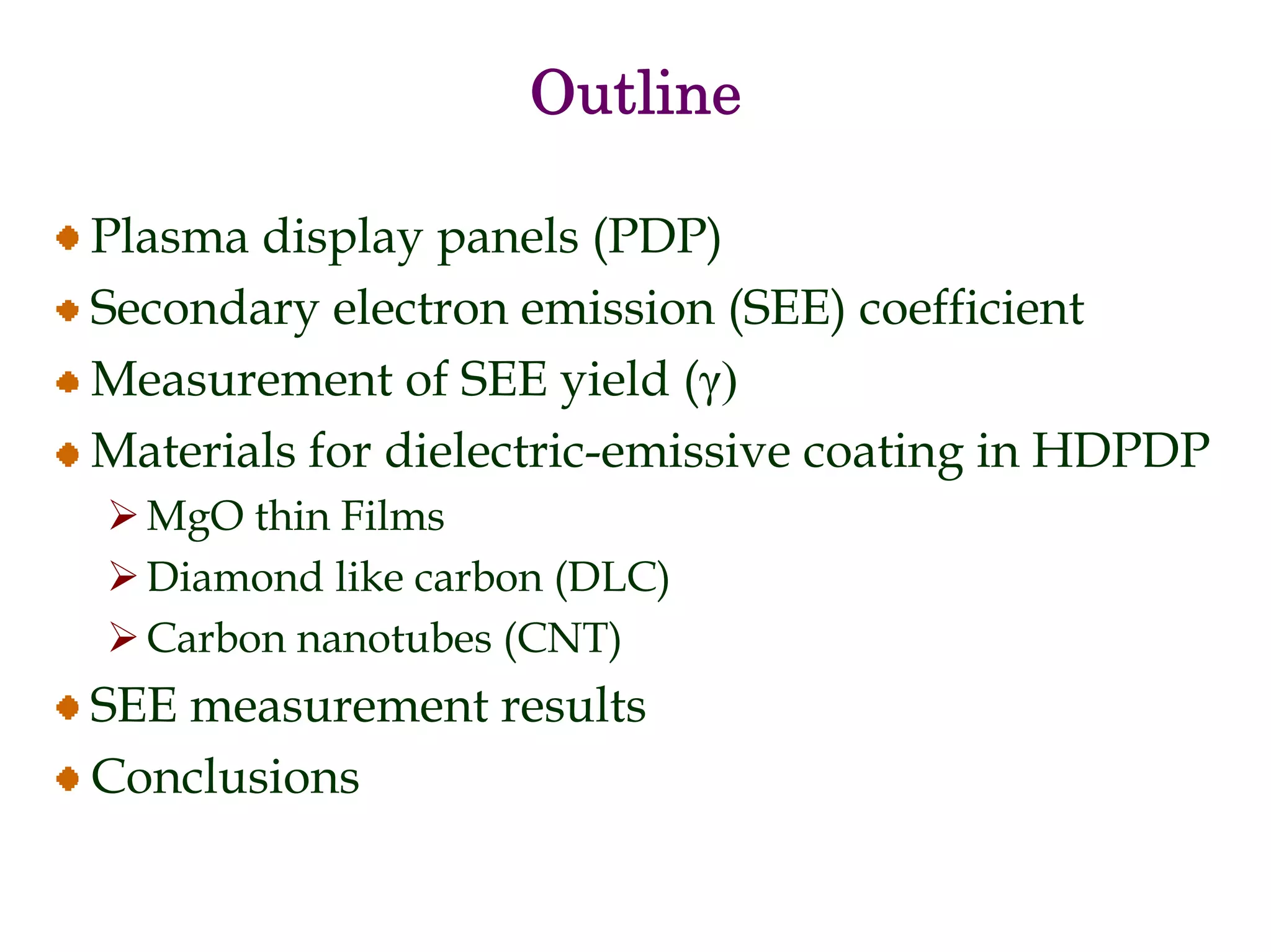 Outline

Plasma display panels (PDP)
Secondary electron emission (SEE) coefficient
Measurement of SEE yield ($\gamma$)
Materials for dielectric-emissive coating in HDPDP
MgO thin Films
Diamond like carbon (DLC)
Carbon nanotubes (CNT)
SEE measurement results
Conclusions